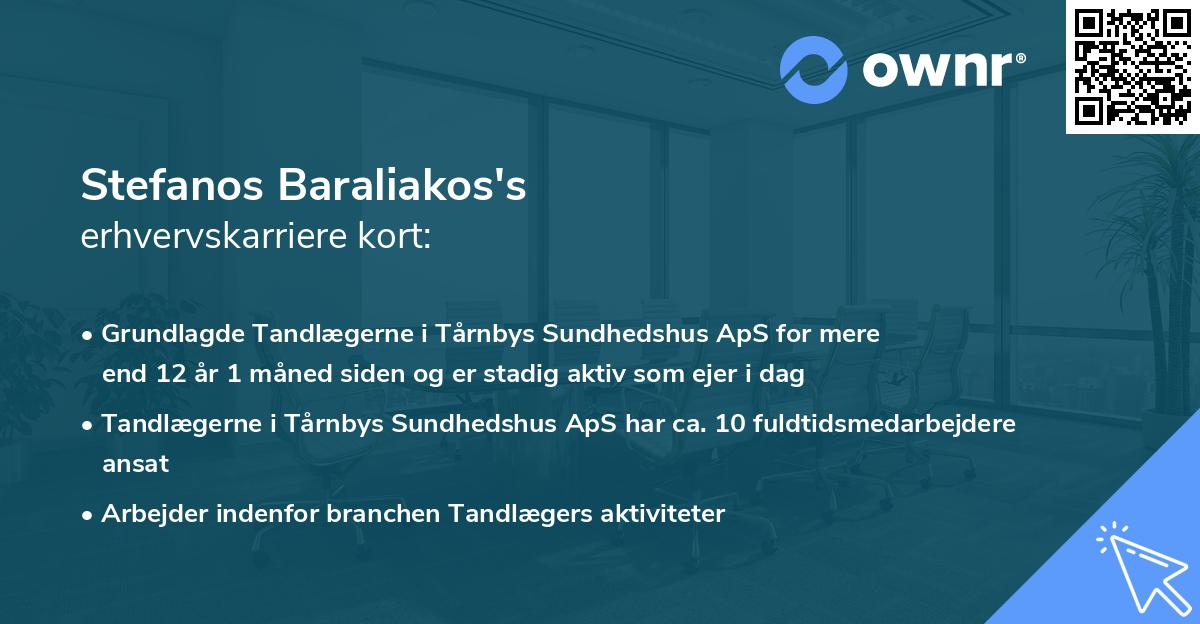 ownr®

Stefanos Baraliakos's
erhvervskarriere kort:

• Grundlagde Tandlægerne i Tårnbys Sundhedshus ApS for mere end 12 år 1 måned siden og er stadig aktiv som ejer i dag

• Tandlægerne i Tårnbys Sundhedshus ApS har ca. 10 fuldtidsmedarbejdere ansat

• Arbejder indenfor branchen Tandlægers aktiviteter